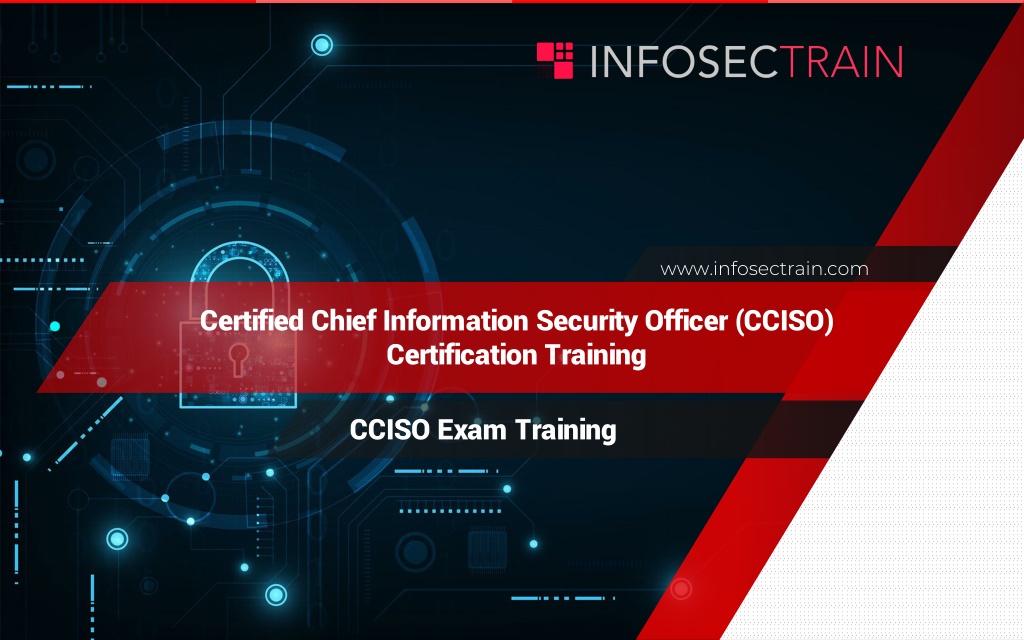 INFOSECTRAIN

www.infosectrain.com

Certified Chief Information Security Officer (CCISO) Certification Training

CCISO Exam Training